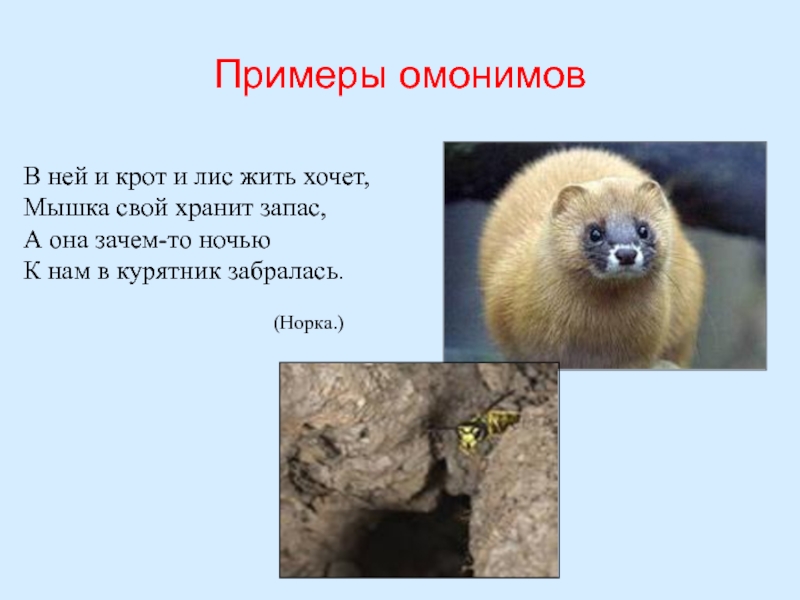 Примеры омонимов

В ней и крот и лис жить хочет,
Мышка свой хранит запас,
А она зачем-то ночью
К нам в курятник забралась.

(Норка.)